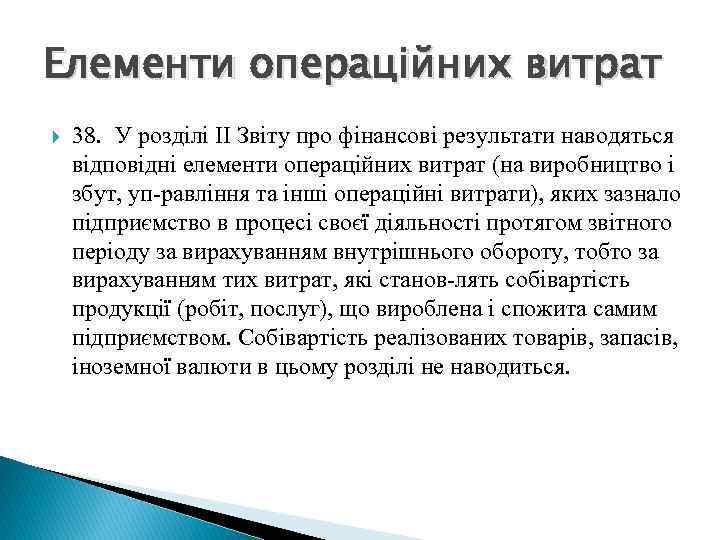 Елементи операційних витрат

38. У розділі II Звіту про фінансові результати наводяться відповідні елементи операційних витрат (на виробництво і збут, уп-равління та інші операційні витрати), яких зазнало підприємство в процесі своєї діяльності протягом звітного періоду за вирахуванням внутрішнього обороту, тобто за вирахуванням тих витрат, які станов-лять собівартість продукції (робіт, послуг), що вироблена і спожита самим підприємством. Собівартість реалізованих товарів, запасів, іноземної валюти в цьому розділі не наводиться.